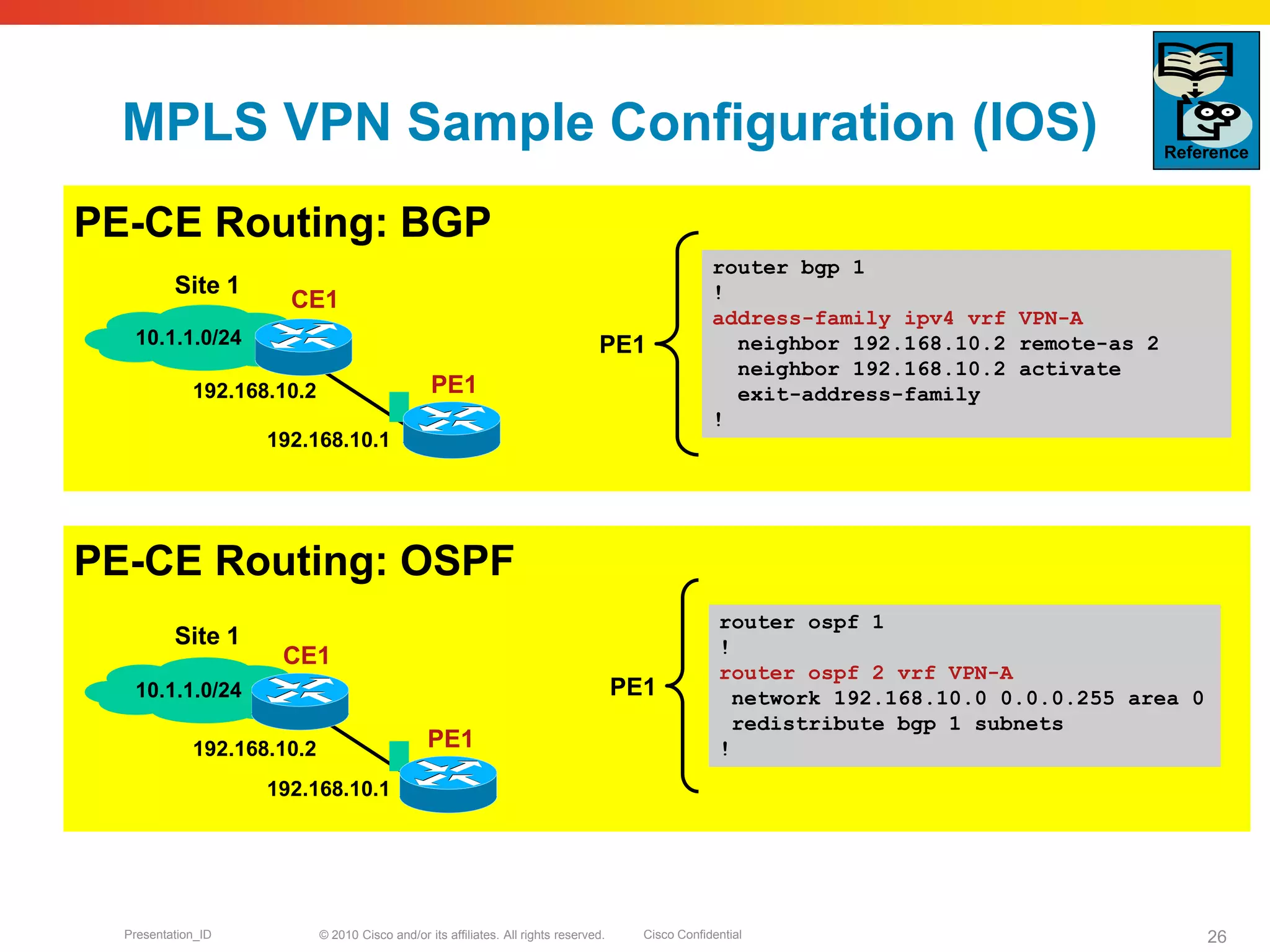 MPLS VPN Sample Configuration (IOS)

Reference

PE-CE Routing: BGP

Site 1

CE1

10.1.1.0/24

192.168.10.2

PE1

192.168.10.1

PE1

router bgp 1
!
address-family ipv4 vrf VPN-A
 neighbor 192.168.10.2 remote-as 2
 neighbor 192.168.10.2 activate
 exit-address-family
!

PE-CE Routing: OSPF

Site 1

CE1

10.1.1.0/24

192.168.10.2

PE1

192.168.10.1

PE1

router ospf 1
!
router ospf 2 vrf VPN-A
 network 192.168.10.0 0.0.0.255 area 0
 redistribute bgp 1 subnets
!

Presentation_ID © 2010 Cisco and/or its affiliates. All rights reserved. Cisco Confidential 26